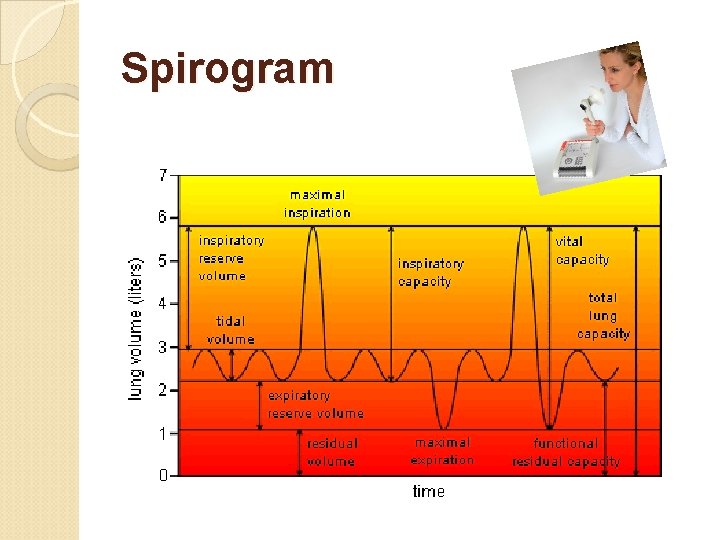 Spirogram

7
6
5
4
3
2
1
0

lung volume (liters)

maximal inspiration

inspiratory reserve volume

tidal volume

inspiratory capacity

vital capacity

total lung capacity

expiratory reserve volume

residual volume

maximal expiration

functional residual capacity

time